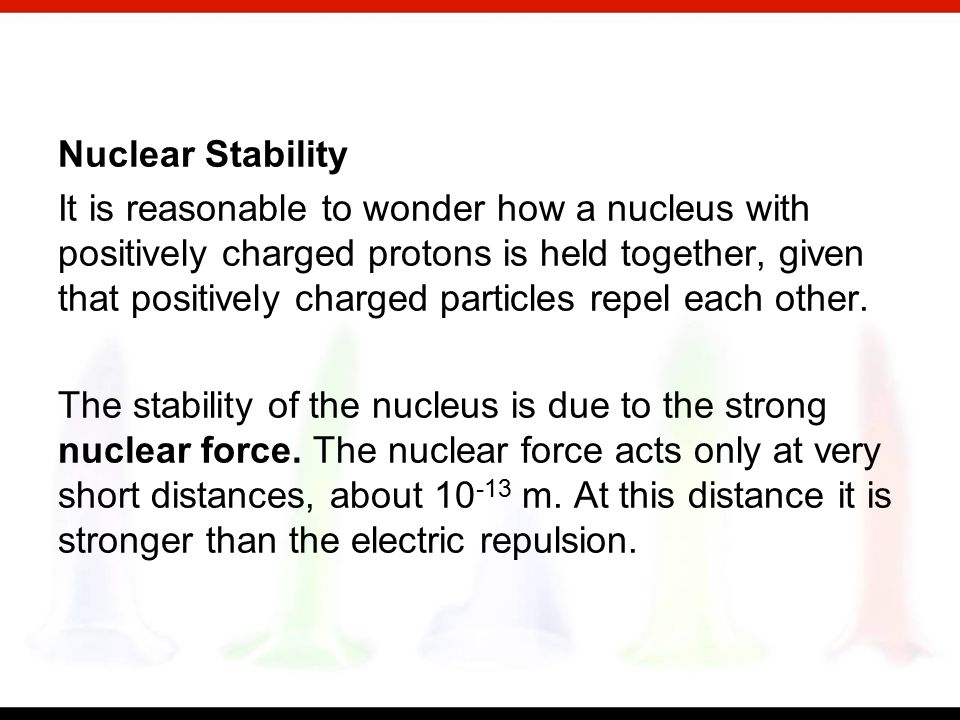 Nuclear Stability

It is reasonable to wonder how a nucleus with positively charged protons is held together, given that positively charged particles repel each other.

The stability of the nucleus is due to the strong nuclear force. The nuclear force acts only at very short distances, about $10^{-13}$ m. At this distance it is stronger than the electric repulsion.